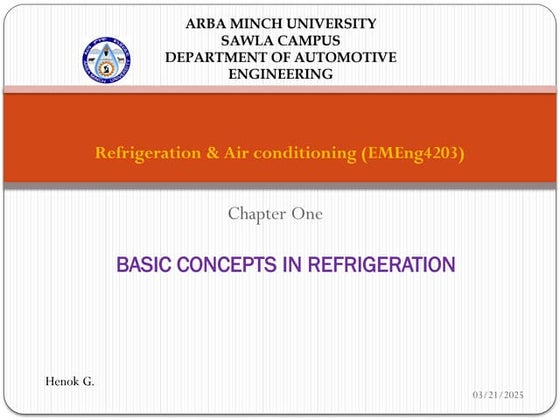 ARBA MINCH UNIVERSITY
SAWLA CAMPUS
DEPARTMENT OF AUTOMOTIVE ENGINEERING

Refrigeration & Air conditioning (EMEng4203)

Chapter One

BASIC CONCEPTS IN REFRIGERATION

Henok G.

03/21/2025